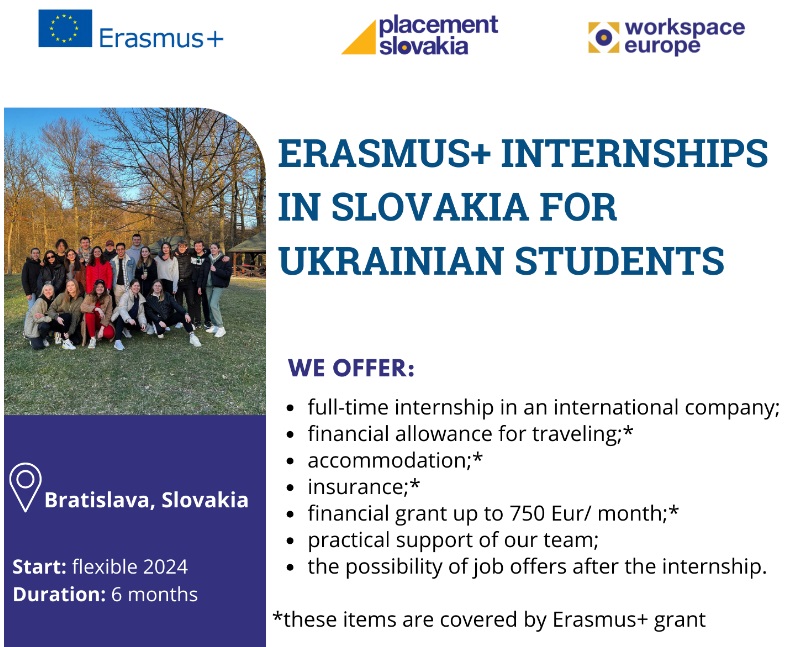 Erasmus+

placement slovakia

workspace europe

ERASMUS+ INTERNSHIPS IN SLOVAKIA FOR UKRAINIAN STUDENTS

WE OFFER:

- full-time internship in an international company;
- financial allowance for traveling;*
- accommodation;*
- insurance;*
- financial grant up to 750 Eur/ month;*
- practical support of our team;
- the possibility of job offers after the internship.

*these items are covered by Erasmus+ grant

Bratislava, Slovakia

Start: flexible 2024
Duration: 6 months